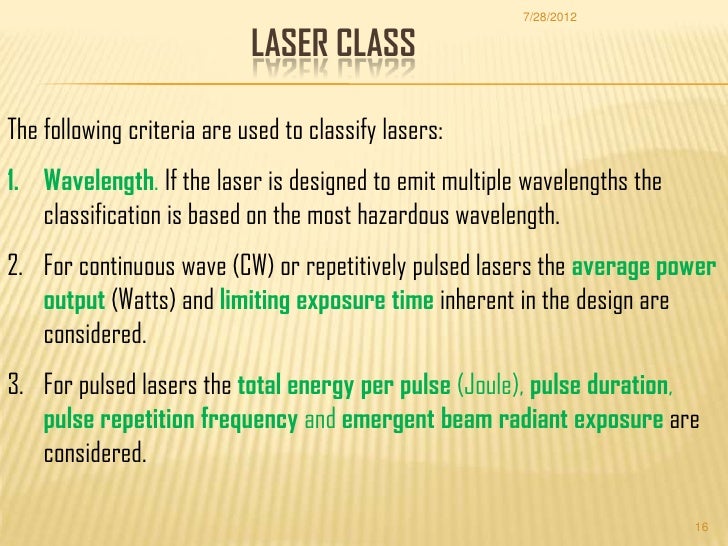 7/28/2012

LASER CLASS

The following criteria are used to classify lasers:

1. Wavelength. If the laser is designed to emit multiple wavelengths the classification is based on the most hazardous wavelength.

2. For continuous wave (CW) or repetitively pulsed lasers the average power output (Watts) and limiting exposure time inherent in the design are considered.

3. For pulsed lasers the total energy per pulse (Joule), pulse duration, pulse repetition frequency and emergent beam radiant exposure are considered.

16